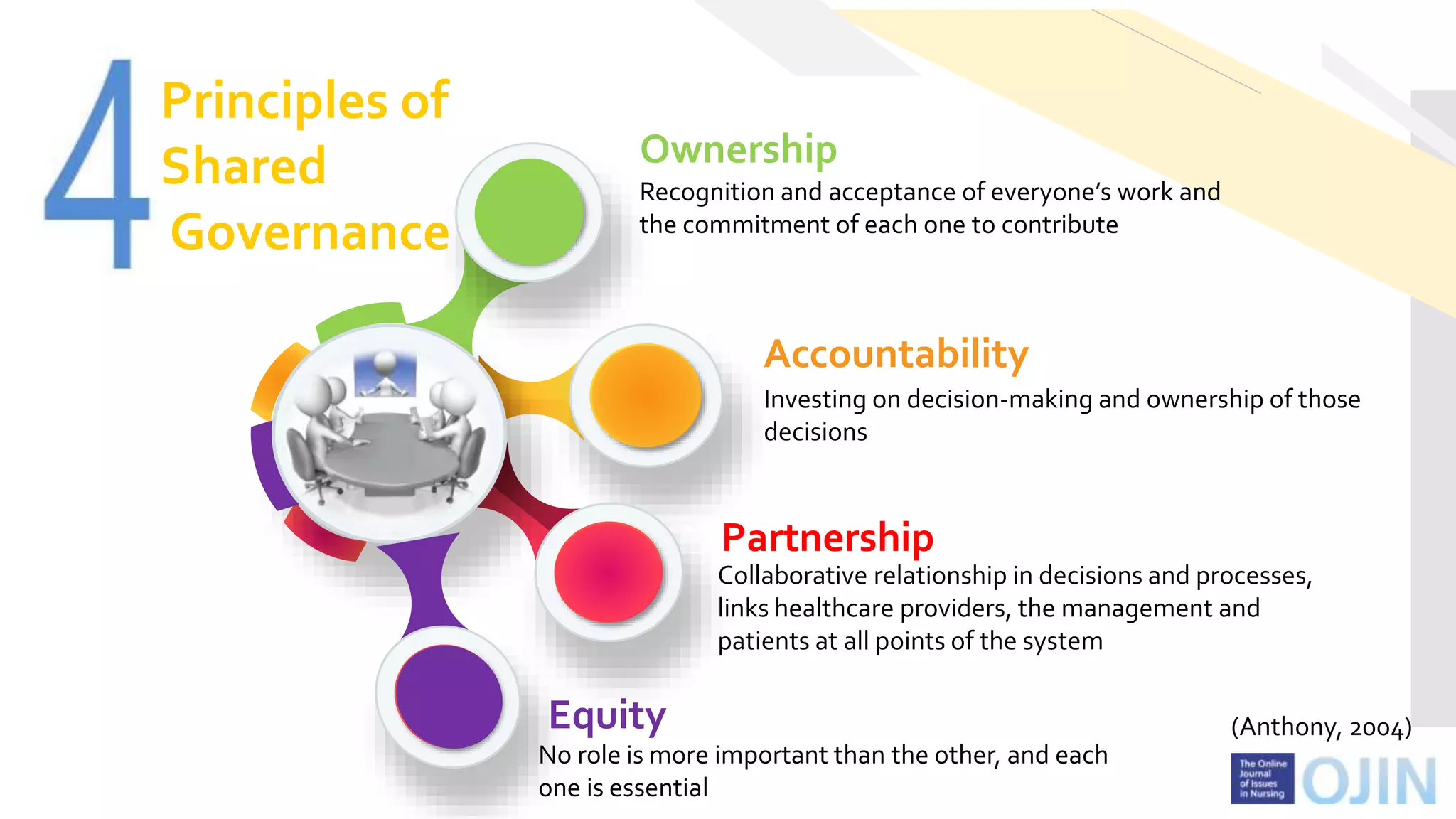 4 Principles of Shared Governance

Ownership
Recognition and acceptance of everyone's work and the commitment of each one to contribute

Accountability
Investing on decision-making and ownership of those decisions

Partnership
Collaborative relationship in decisions and processes, links healthcare providers, the management and patients at all points of the system

Equity
No role is more important than the other, and each one is essential

(Anthony, 2004)

The Online Journal of Issues in Nursing OJIN